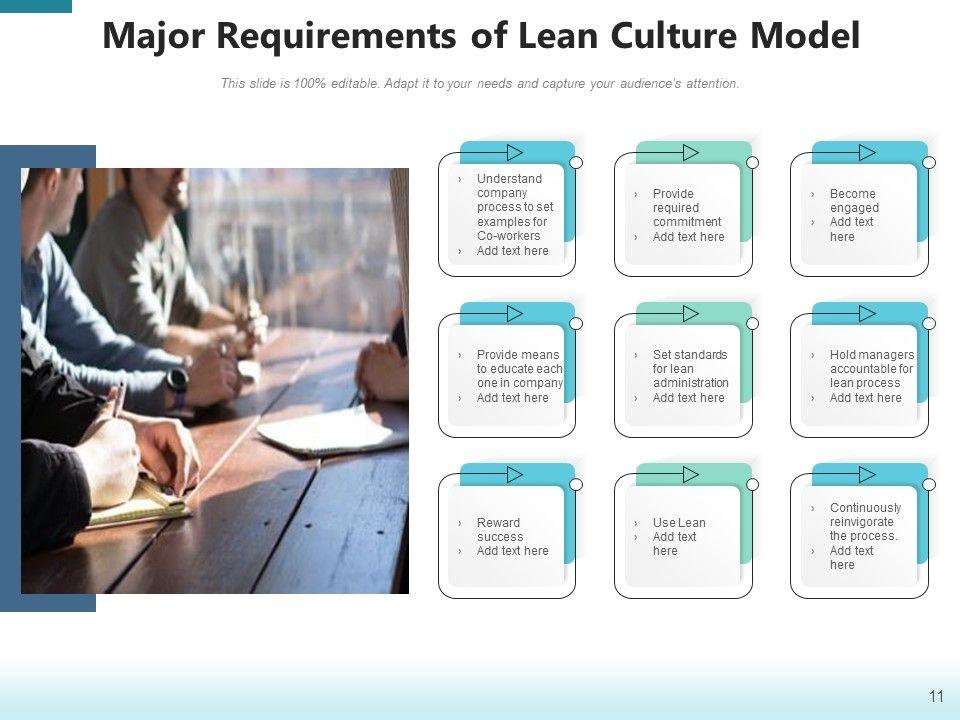 Major Requirements of Lean Culture Model

This slide is 100% editable. Adapt it to your needs and capture your audience's attention.

› Understand company process to set examples for Co-workers
› Add text here

› Provide required commitment
› Add text here

› Become engaged
› Add text here

› Provide means to educate each one in company
› Add text here

› Set standards for lean administration
› Add text here

› Hold managers accountable for lean process
› Add text here

› Reward success
› Add text here

› Use Lean
› Add text here

› Continuously reinvigorate the process.
› Add text here

11